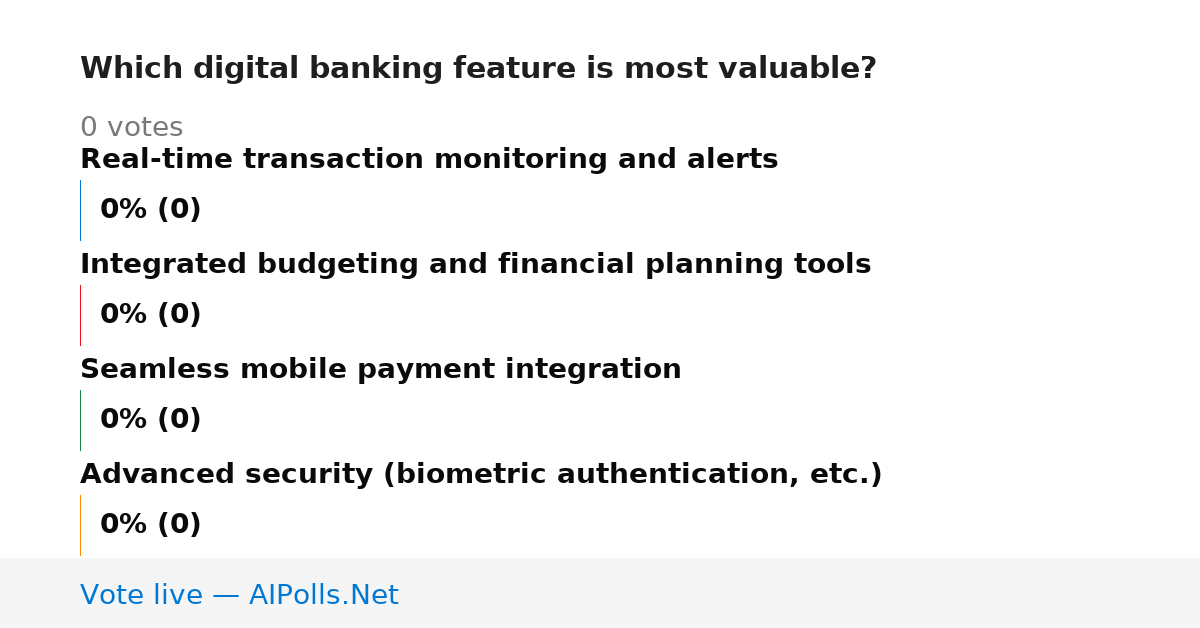 Which digital banking feature is most valuable?

0 votes

Real-time transaction monitoring and alerts

0% (0)

Integrated budgeting and financial planning tools

0% (0)

Seamless mobile payment integration

0% (0)

Advanced security (biometric authentication, etc.)

0% (0)

Vote live — AIPolls.Net